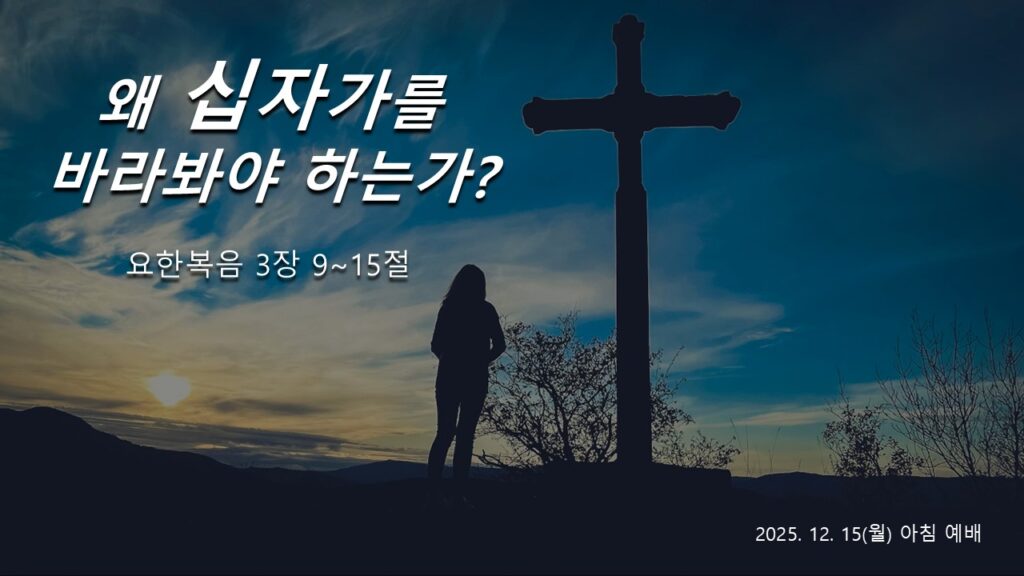 왜 십자가를 바라봐야 하는가?

요한복음 3장 9~15절

2025. 12. 15(월) 아침 예배